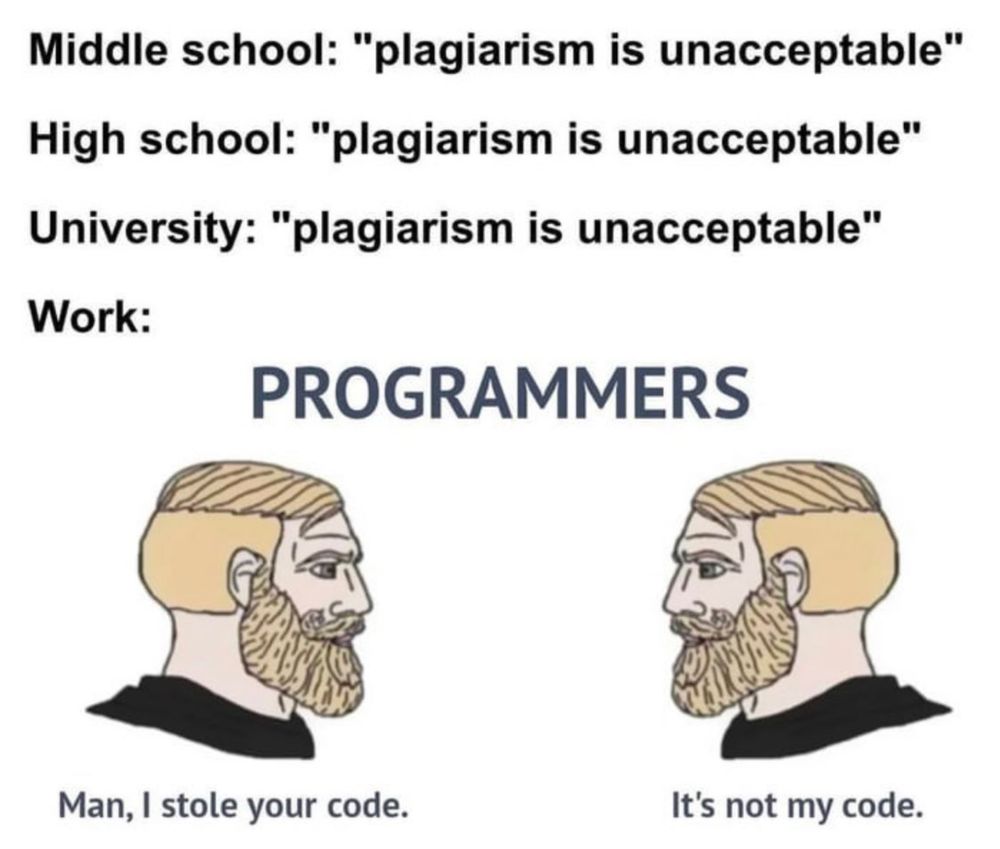 Middle school: "plagiarism is unacceptable"

High school: "plagiarism is unacceptable"

University: "plagiarism is unacceptable"

Work:

PROGRAMMERS

Man, I stole your code.

It's not my code.